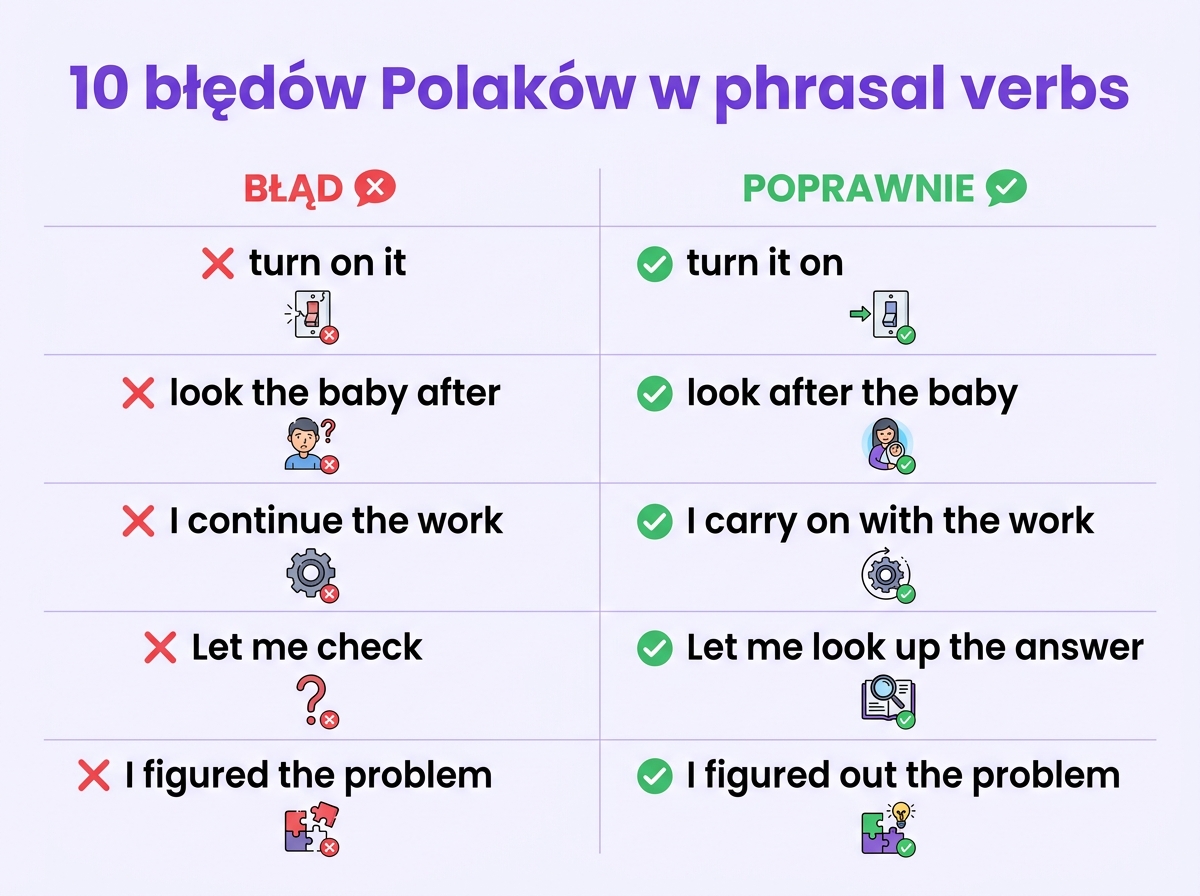 10 błędów Polaków w phrasal verbs

| BŁĄD | POPRAWNIE |
|---|---|
| turn on it | turn it on |
| look the baby after | look after the baby |
| I continue the work | I carry on with the work |
| Let me check | Let me look up the answer |
| I figured the problem | I figured out the problem |